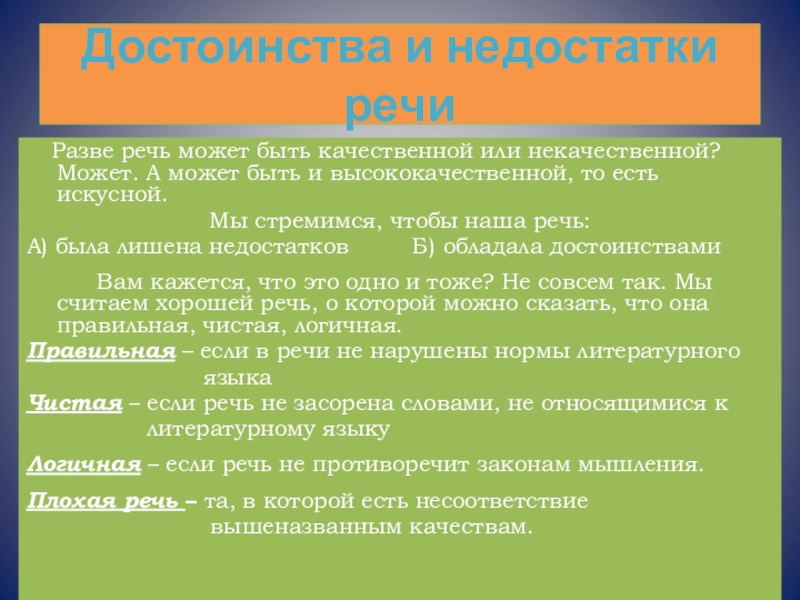 Достоинства и недостатки речи

Разве речь может быть качественной или некачественной? Может. А может быть и высококачественной, то есть искусной.

Мы стремимся, чтобы наша речь:

А) была лишена недостатков Б) обладала достоинствами

Вам кажется, что это одно и тоже? Не совсем так. Мы считаем хорошей речь, о которой можно сказать, что она правильная, чистая, логичная.

Правильная – если в речи не нарушены нормы литературного языка

Чистая – если речь не засорена словами, не относящимися к литературному языку

Логичная – если речь не противоречит законам мышления.

Плохая речь – та, в которой есть несоответствие вышеназванным качествам.